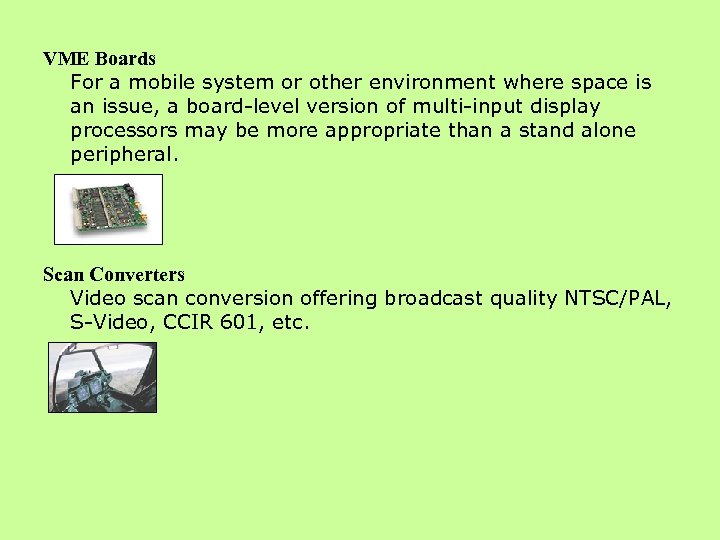 VME Boards
For a mobile system or other environment where space is an issue, a board-level version of multi-input display processors may be more appropriate than a stand alone peripheral.

Scan Converters
Video scan conversion offering broadcast quality NTSC/PAL, S-Video, CCIR 601, etc.